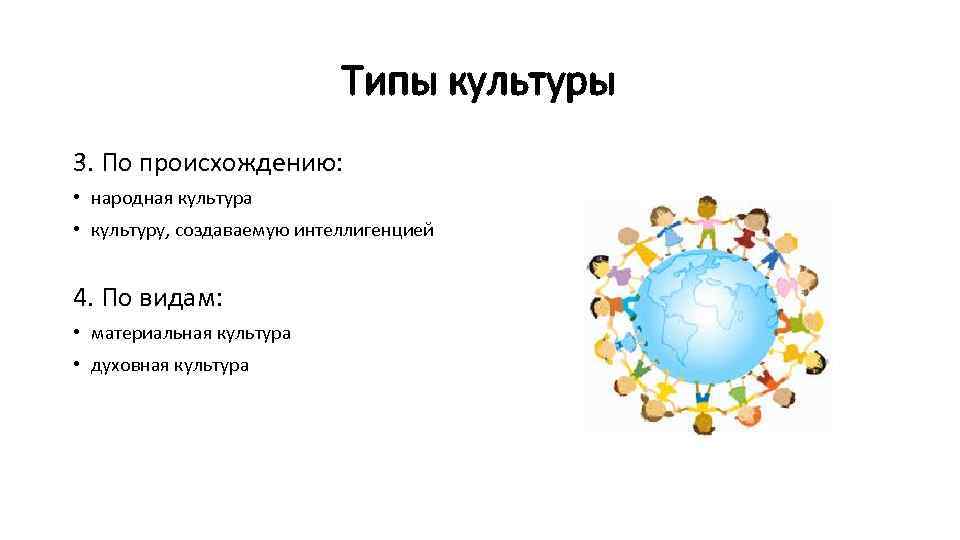 Типы культуры

3. По происхождению:

• народная культура
• культуру, создаваемую интеллигенцией

4. По видам:

• материальная культура
• духовная культура